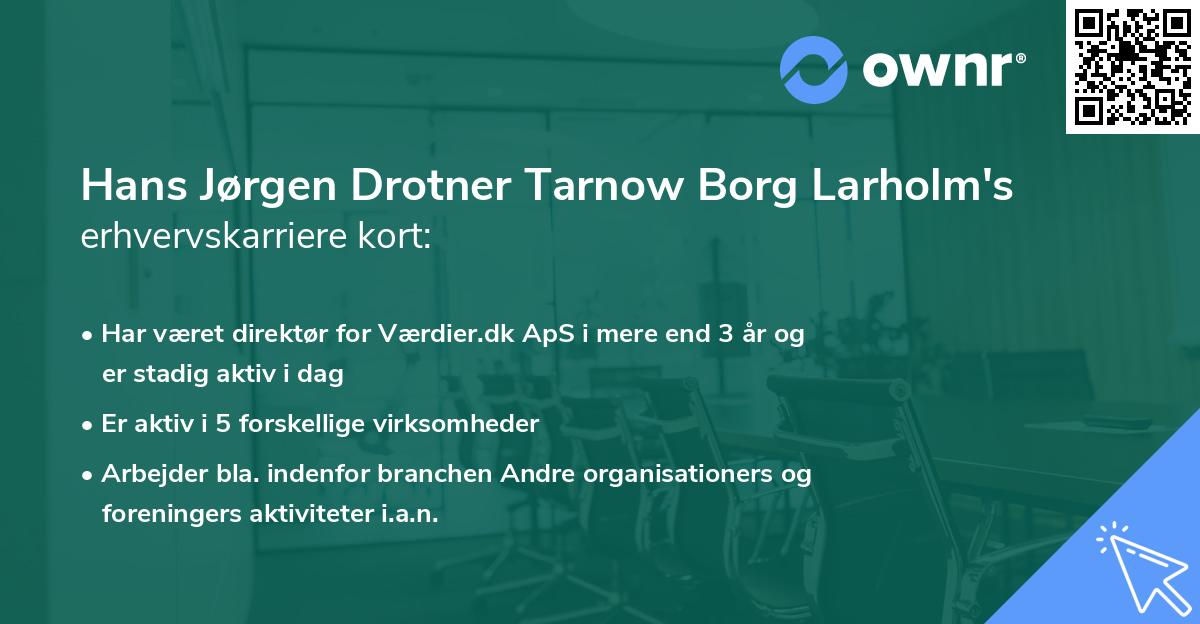 ownr®

Hans Jørgen Drotner Tarnow Borg Larholm's erhvervskarriere kort:

• Har været direktør for Værdier.dk ApS i mere end 3 år og er stadig aktiv i dag
• Er aktiv i 5 forskellige virksomheder
• Arbejder bla. indenfor branchen Andre organisationers og foreningers aktiviteter i.a.n.